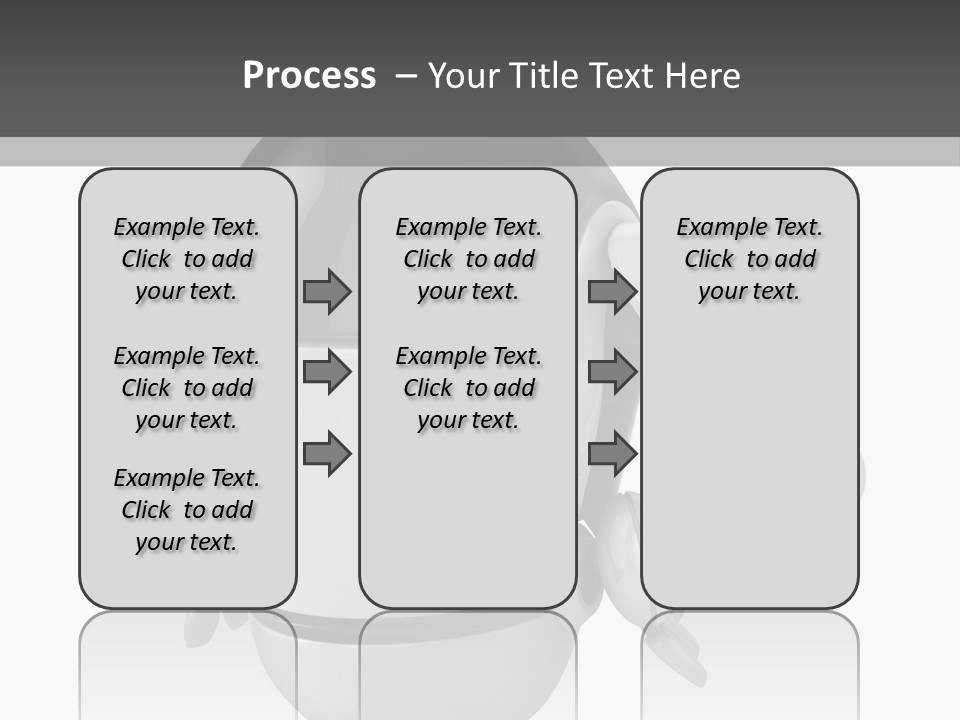 Process – Your Title Text Here

Example Text. Click to add your text.

Example Text. Click to add your text.

Example Text. Click to add your text.

Example Text. Click to add your text.

Example Text. Click to add your text.

Example Text. Click to add your text.